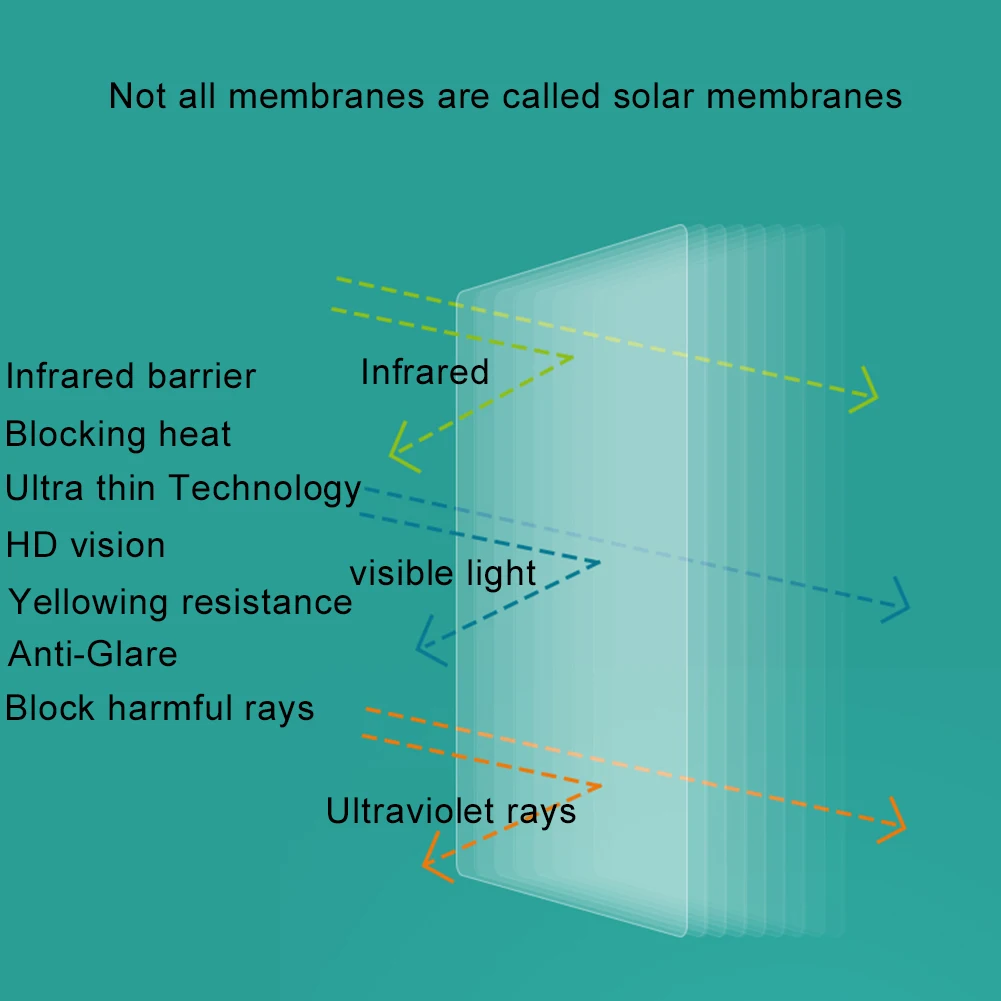 Not all membranes are called solar membranes

Infrared barrier
Blocking heat
Ultra thin Technology
HD vision
Yellowing resistance
Anti-Glare
Block harmful rays

Infrared

visible light

Ultraviolet rays